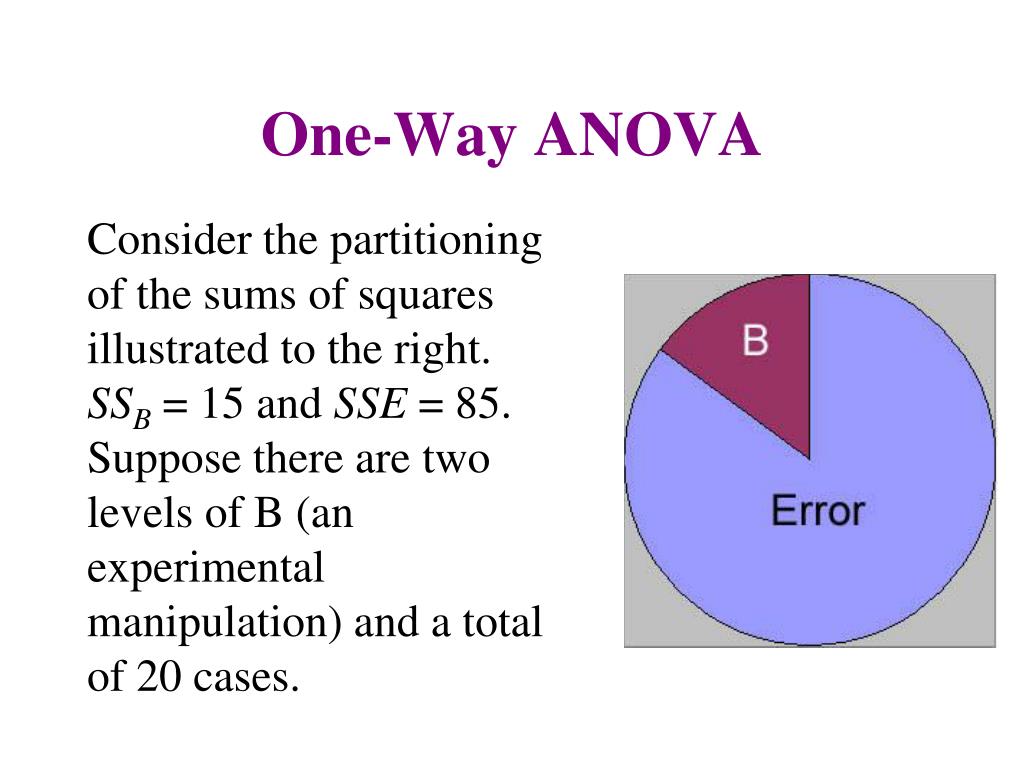 One-Way ANOVA

Consider the partitioning of the sums of squares illustrated to the right. $SS_B = 15$ and $SSE = 85$. Suppose there are two levels of B (an experimental manipulation) and a total of 20 cases.

B

Error